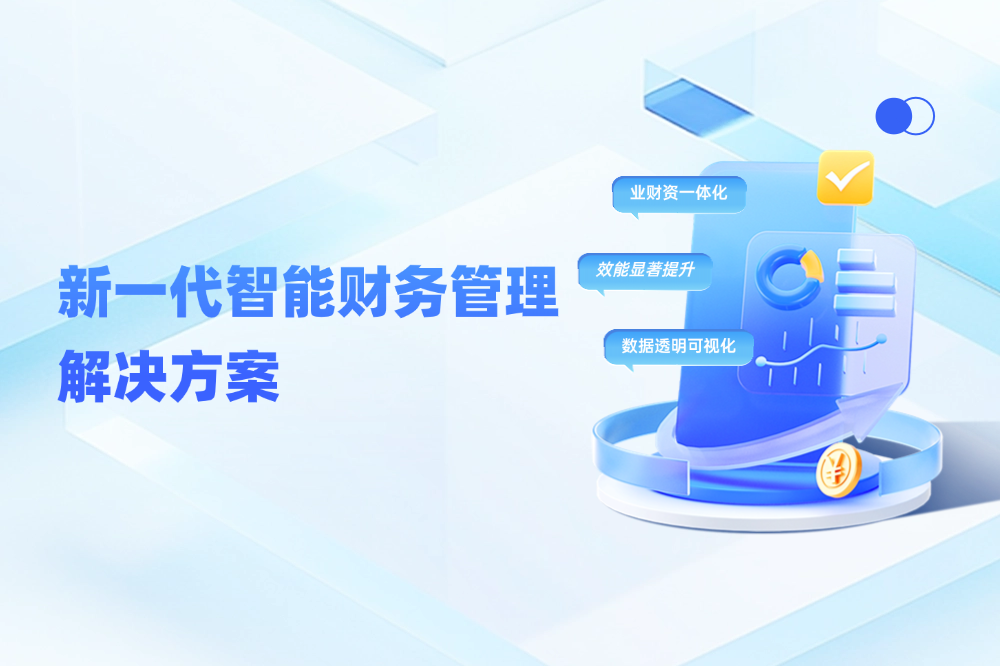 新一代智能财务管理
解决方案

业财资一体化

效能显著提升

数据透明可视化

¥